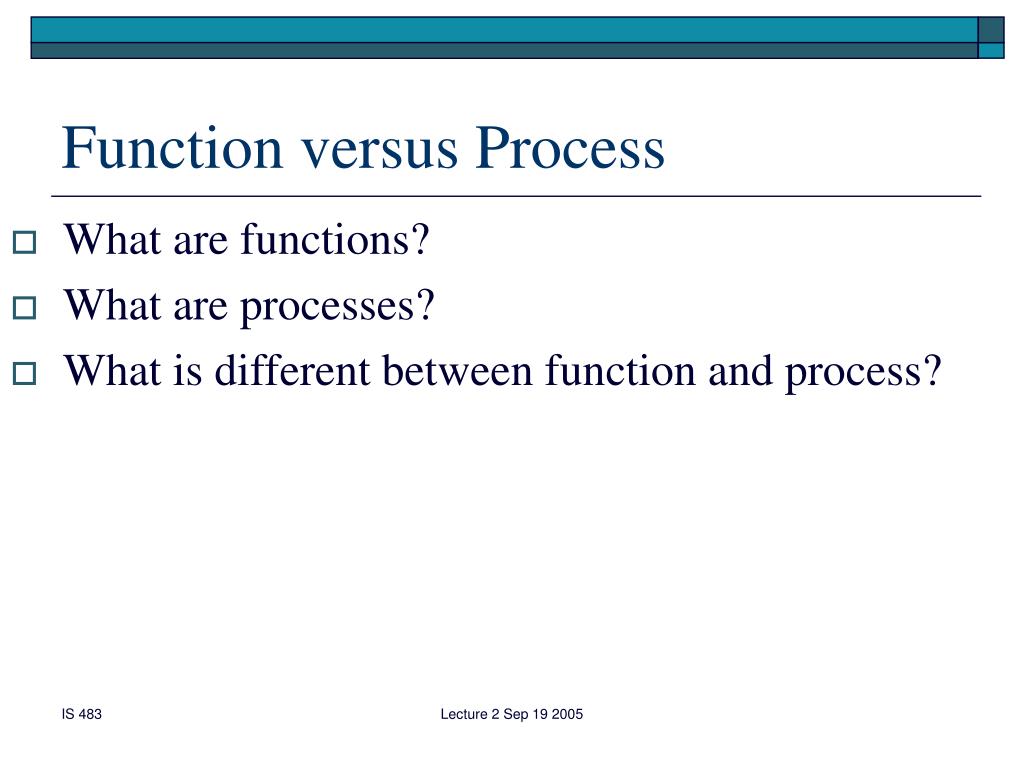 Function versus Process

What are functions?
What are processes?
What is different between function and process?

IS 483

Lecture 2 Sep 19 2005